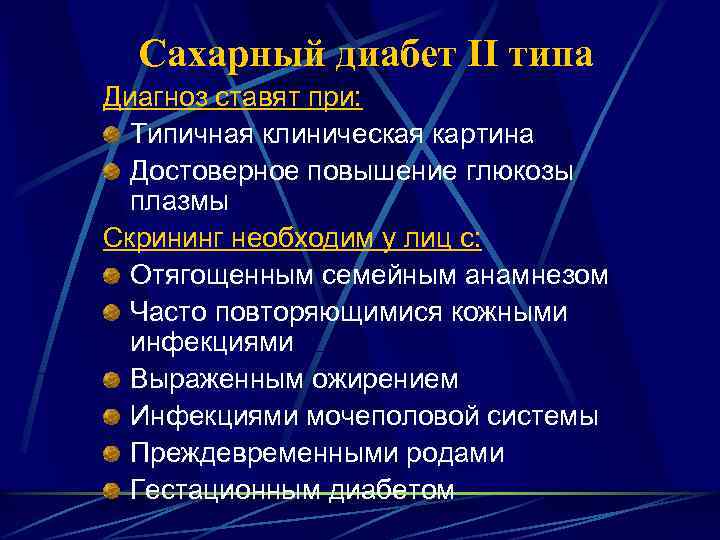 Сахарный диабет II типа

Диагноз ставят при:

Типичная клиническая картина

Достоверное повышение глюкозы плазмы

Скрининг необходим у лиц с:

Отягощенным семейным анамнезом

Часто повторяющимися кожными инфекциями

Выраженным ожирением

Инфекциями мочеполовой системы

Преждевременными родами

Гестационным диабетом